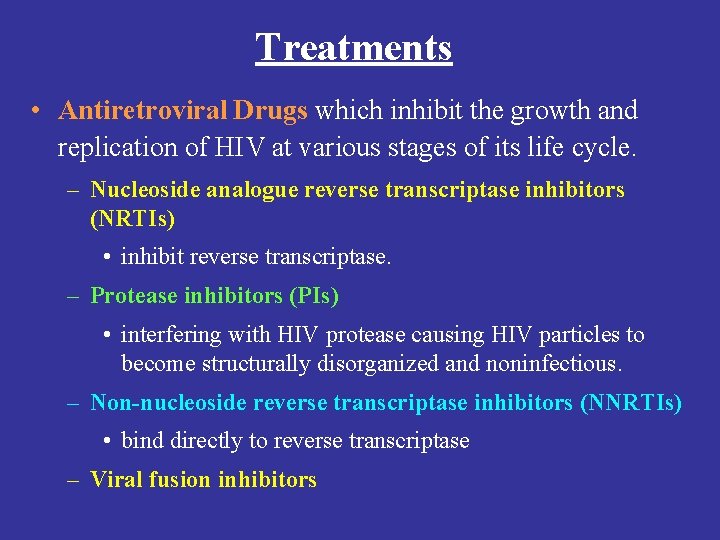 Treatments

• Antiretroviral Drugs which inhibit the growth and replication of HIV at various stages of its life cycle.

– Nucleoside analogue reverse transcriptase inhibitors (NRTIs)

• inhibit reverse transcriptase.

– Protease inhibitors (PIs)

• interfering with HIV protease causing HIV particles to become structurally disorganized and noninfectious.

– Non-nucleoside reverse transcriptase inhibitors (NNRTIs)

• bind directly to reverse transcriptase

– Viral fusion inhibitors